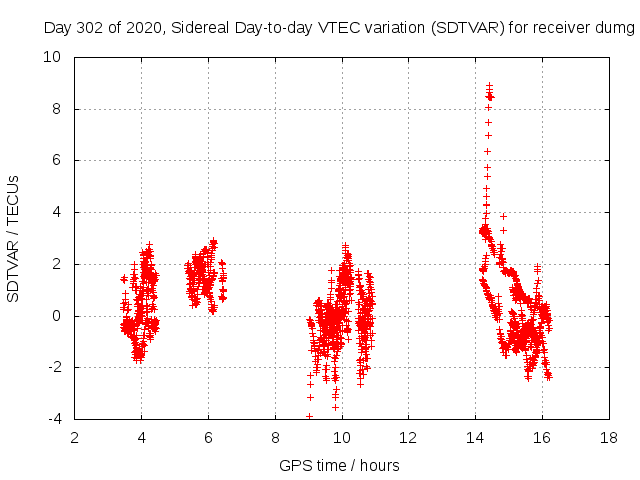 Day 302 of 2020, Sidereal Day-to-day VTEC variation (SDTVAR) for receiver dumg

SDTVAR / TECUs

10
8
6
4
2
0
-2
-4

2
4
6
8
10
12
14
16
18

GPS time / hours